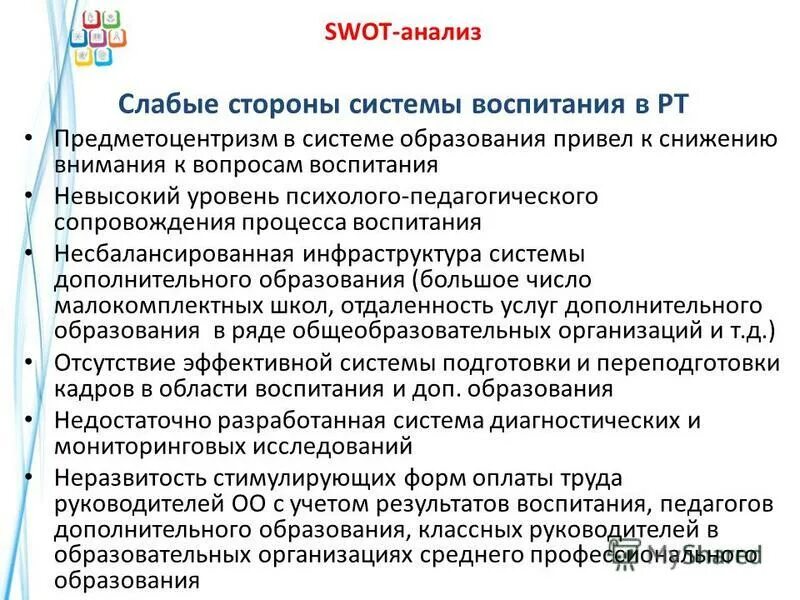 SWOT-анализ

Слабые стороны системы воспитания в РТ

• Предметоцентризм в системе образования привел к снижению внимания к вопросам воспитания
• Невысокий уровень психолого-педагогического сопровождения процесса воспитания
• Несбалансированная инфраструктура системы дополнительного образования (большое число малокомплектных школ, отдаленность услуг дополнительного образования в ряде общеобразовательных организаций и т.д.)
• Отсутствие эффективной системы подготовки и переподготовки кадров в области воспитания и доп. образования
• Недостаточно разработанная система диагностических и мониторинговых исследований
• Неразвитость стимулирующих форм оплаты труда руководителей ОО с учетом результатов воспитания, педагогов дополнительного образования, классных руководителей в образовательных организациях среднего профессионального образования

MyShared